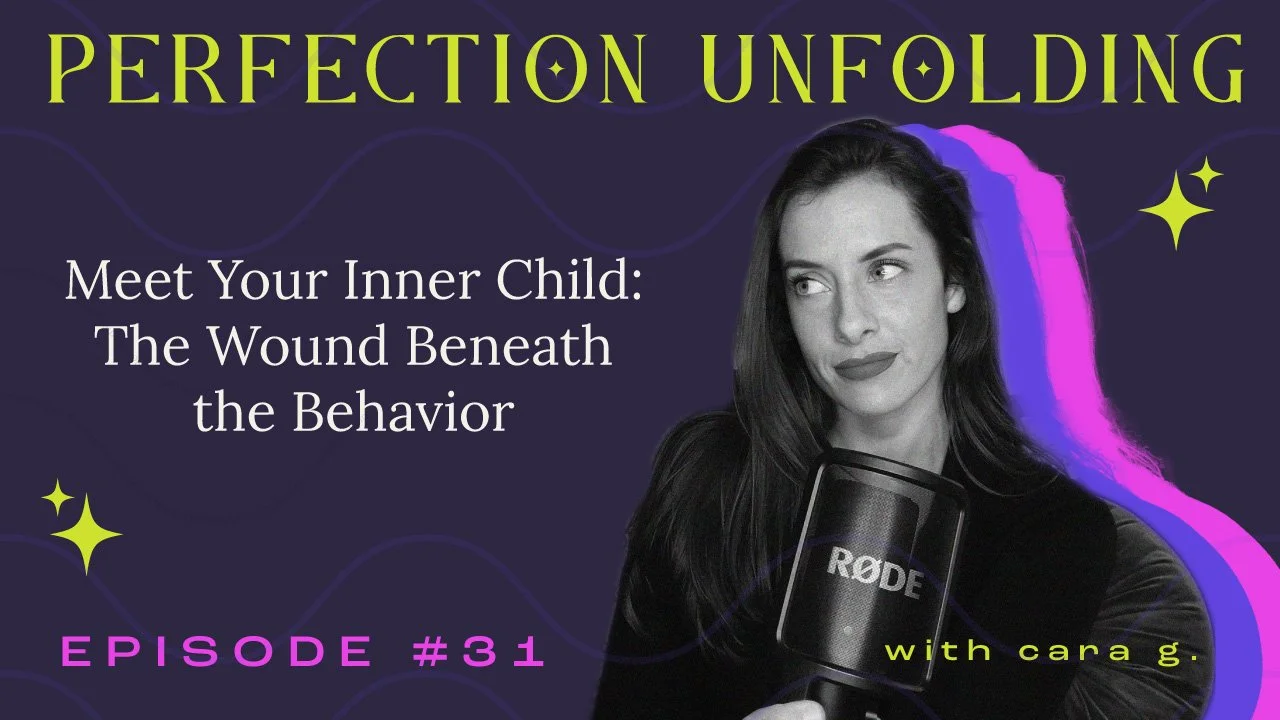 PERFECTION UNFOLDING

Meet Your Inner Child: The Wound Beneath the Behavior

RØDE

EPISODE #31

with cara g.